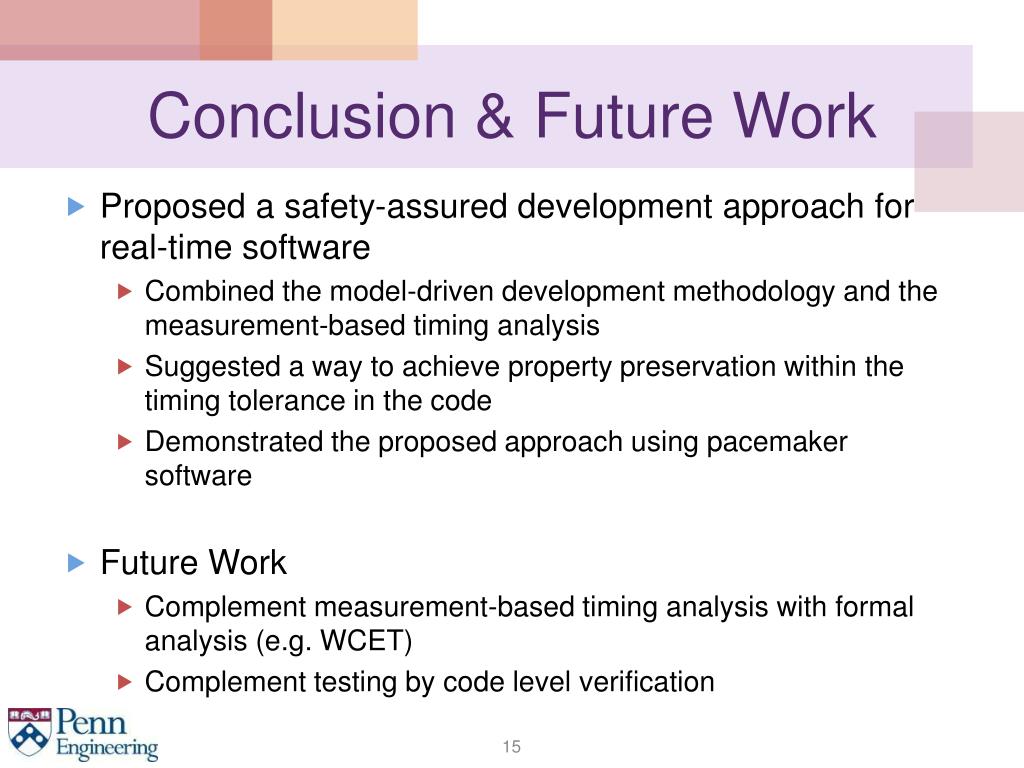 Conclusion & Future Work

Proposed a safety-assured development approach for real-time software

Combined the model-driven development methodology and the measurement-based timing analysis

Suggested a way to achieve property preservation within the timing tolerance in the code

Demonstrated the proposed approach using pacemaker software

Future Work

Complement measurement-based timing analysis with formal analysis (e.g. WCET)

Complement testing by code level verification

Penn Engineering

15